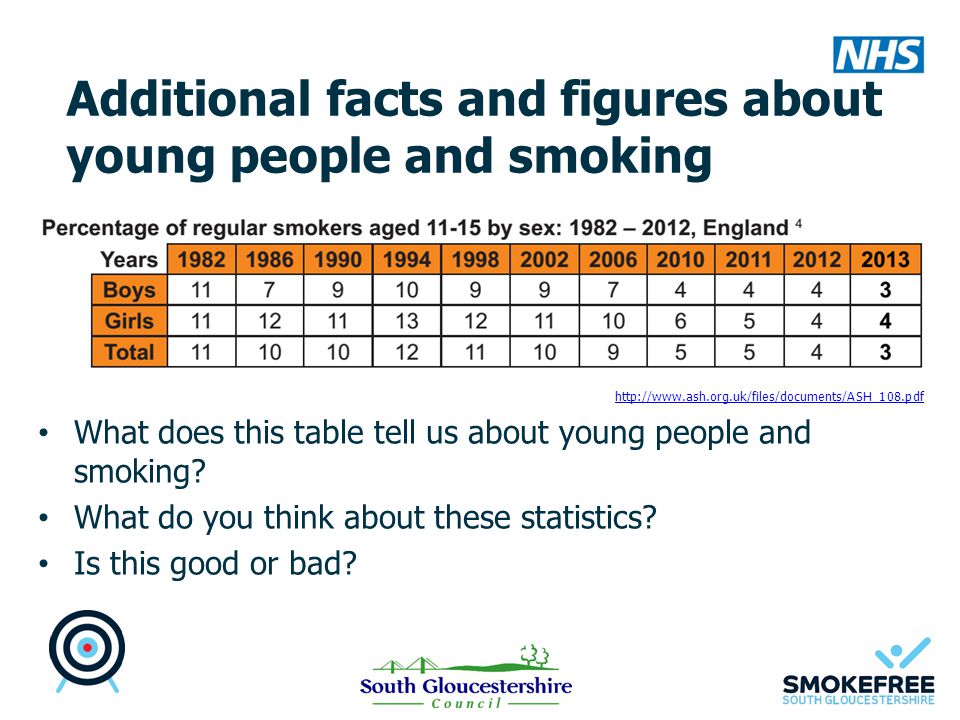 NHS

Additional facts and figures about young people and smoking

Percentage of regular smokers aged 11-15 by sex: 1982 – 2012, England $^4$

| Years | 1982 | 1986 | 1990 | 1994 | 1998 | 2002 | 2006 | 2010 | 2011 | 2012 | 2013 |
|---|---|---|---|---|---|---|---|---|---|---|---|
| Boys | 11 | 7 | 9 | 10 | 9 | 9 | 7 | 4 | 4 | 4 | 3 |
| Girls | 11 | 12 | 11 | 13 | 12 | 11 | 10 | 6 | 5 | 4 | 4 |
| Total | 11 | 10 | 10 | 12 | 11 | 10 | 9 | 5 | 5 | 4 | 3 |

http://www.ash.org.uk/files/documents/ASH_108.pdf

• What does this table tell us about young people and smoking?
• What do you think about these statistics?
• Is this good or bad?

South Gloucestershire Council

SMOKEFREE SOUTH GLOUCESTERSHIRE